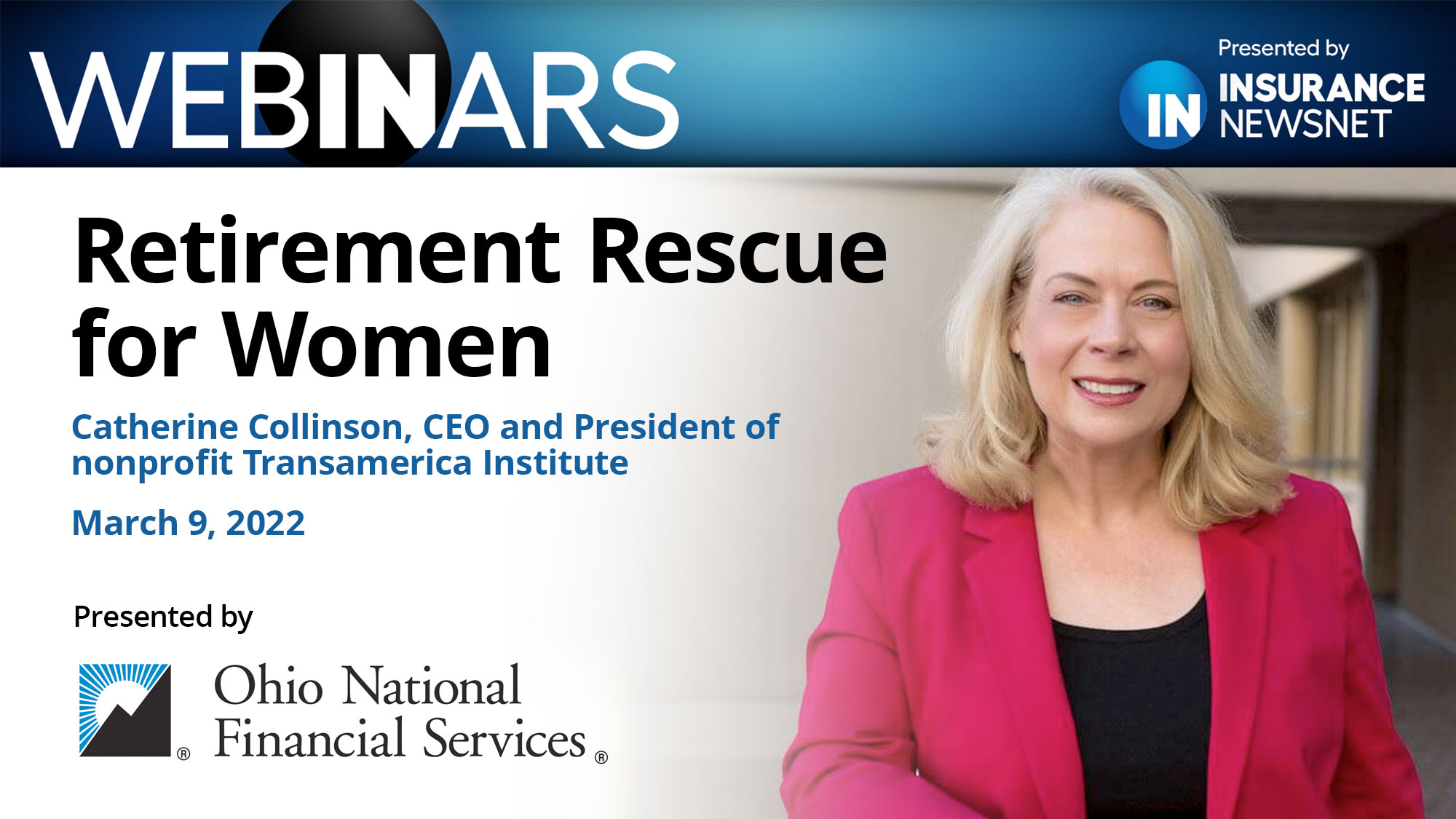 WEBINARS

Presented by
IN INSURANCE NEWSNET

Retirement Rescue for Women

Catherine Collinson, CEO and President of nonprofit Transamerica Institute

March 9, 2022

Presented by

® Ohio National Financial Services ®